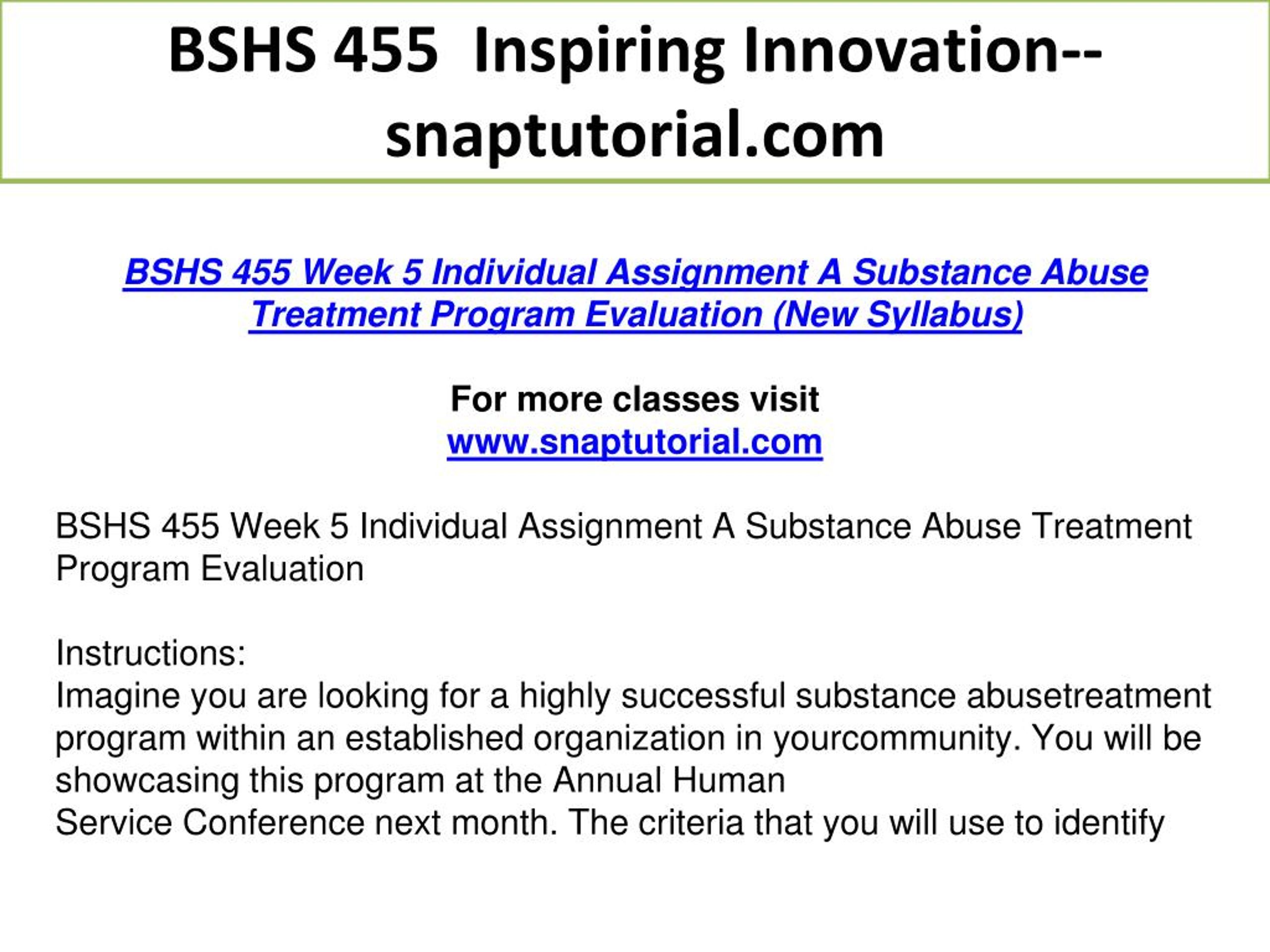 BSHS 455 Inspiring Innovation--snaptutorial.com

BSHS 455 Week 5 Individual Assignment A Substance Abuse Treatment Program Evaluation (New Syllabus)

For more classes visit
www.snaptutorial.com

BSHS 455 Week 5 Individual Assignment A Substance Abuse Treatment Program Evaluation

Instructions:
Imagine you are looking for a highly successful substance abusetreatment program within an established organization in yourcommunity. You will be showcasing this program at the Annual Human
Service Conference next month. The criteria that you will use to identify